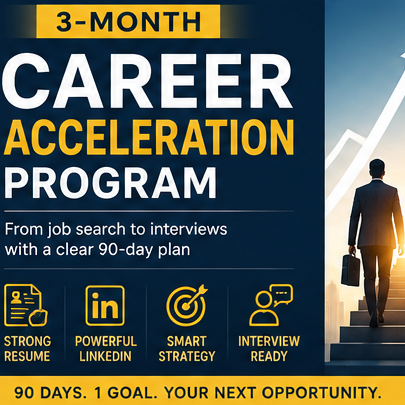 3-MONTH

CAREER ACCELERATION PROGRAM

From job search to interviews with a clear 90-day plan

in

STRONG RESUME

POWERFUL LINKEDIN

SMART STRATEGY

INTERVIEW READY

90 DAYS. 1 GOAL. YOUR NEXT OPPORTUNITY.